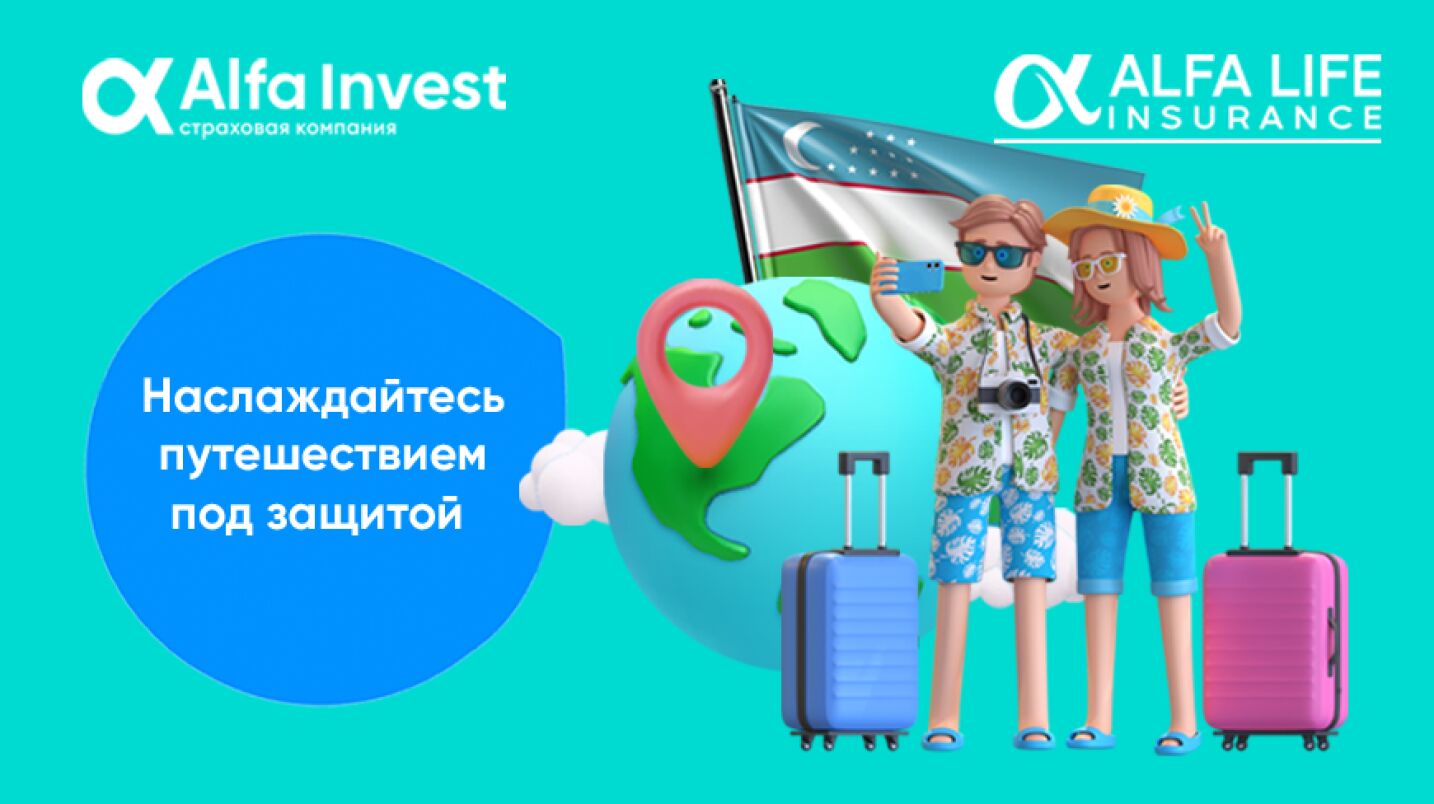 Alfa Invest
страховая компания

ALFA LIFE
INSURANCE

Наслаждайтесь путешествием под защитой